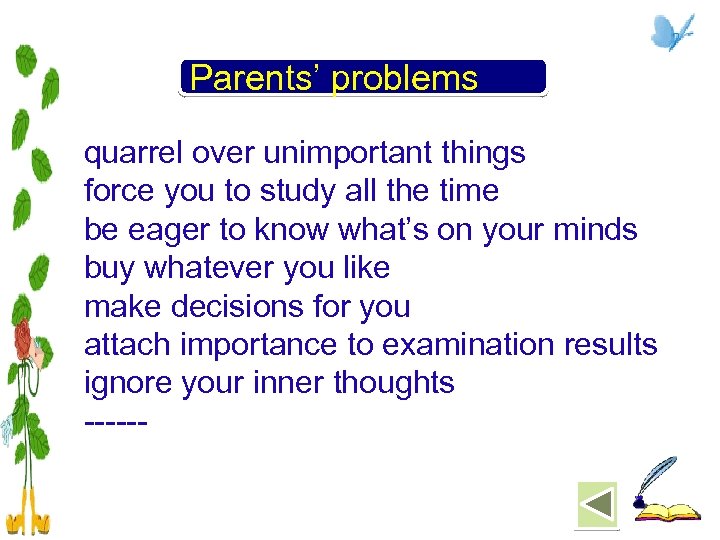 Parents' problems

quarrel over unimportant things
force you to study all the time
be eager to know what's on your minds
buy whatever you like
make decisions for you
attach importance to examination results
ignore your inner thoughts
------